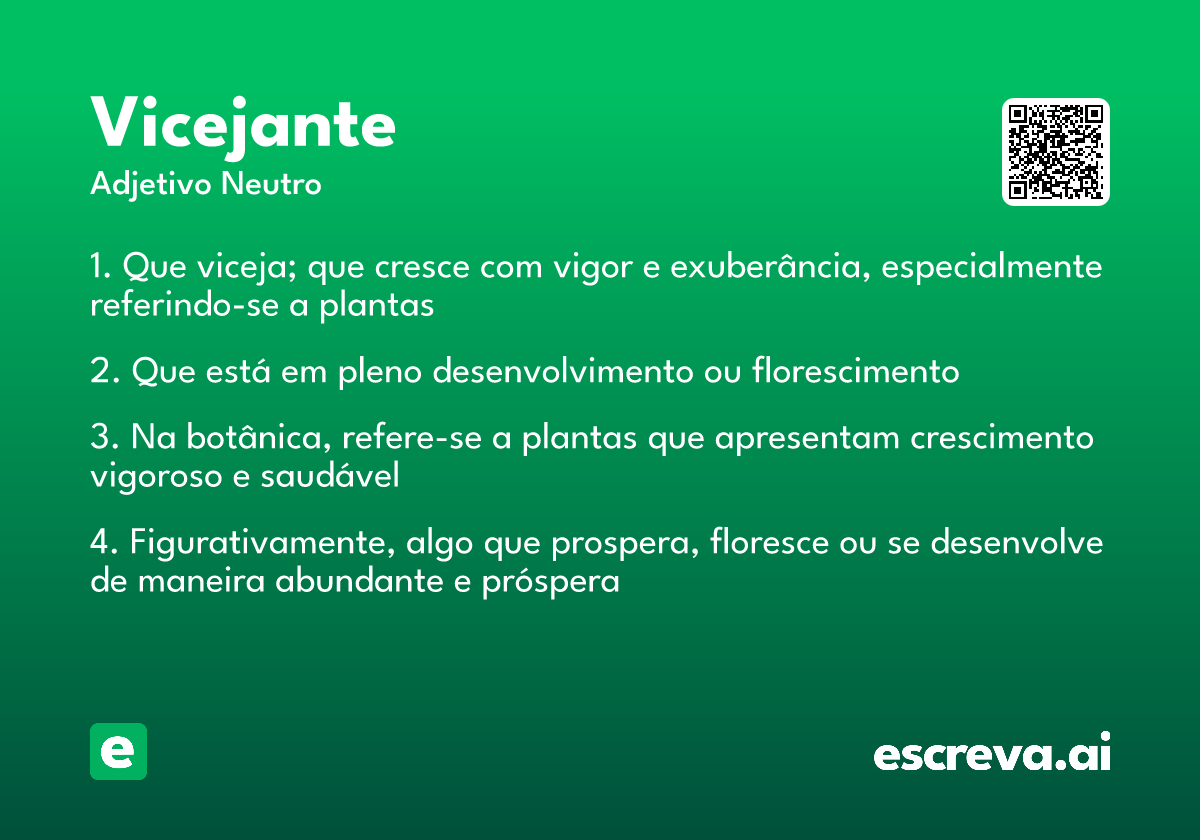 Vicejante
Adjetivo Neutro

1. Que viceja; que cresce com vigor e exuberância, especialmente referindo-se a plantas

2. Que está em pleno desenvolvimento ou florescimento

3. Na botânica, refere-se a plantas que apresentam crescimento vigoroso e saudável

4. Figurativamente, algo que prospera, floresce ou se desenvolve de maneira abundante e próspera

e

escreva.ai